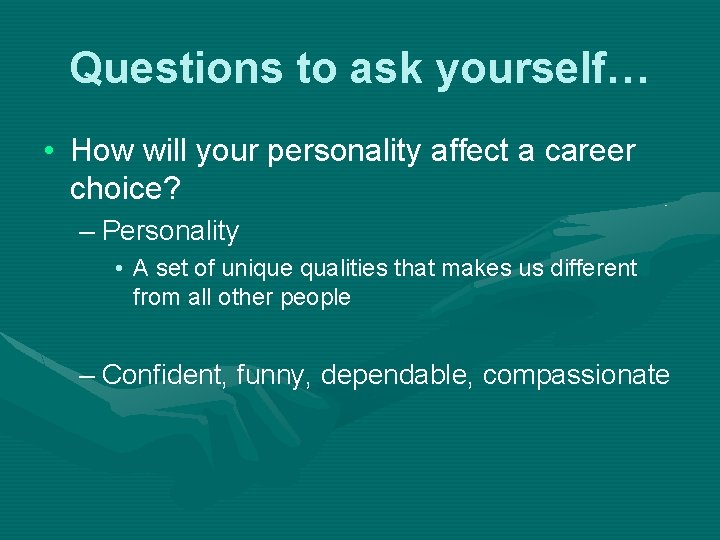 Questions to ask yourself…

• How will your personality affect a career choice?

– Personality

• A set of unique qualities that makes us different from all other people

– Confident, funny, dependable, compassionate